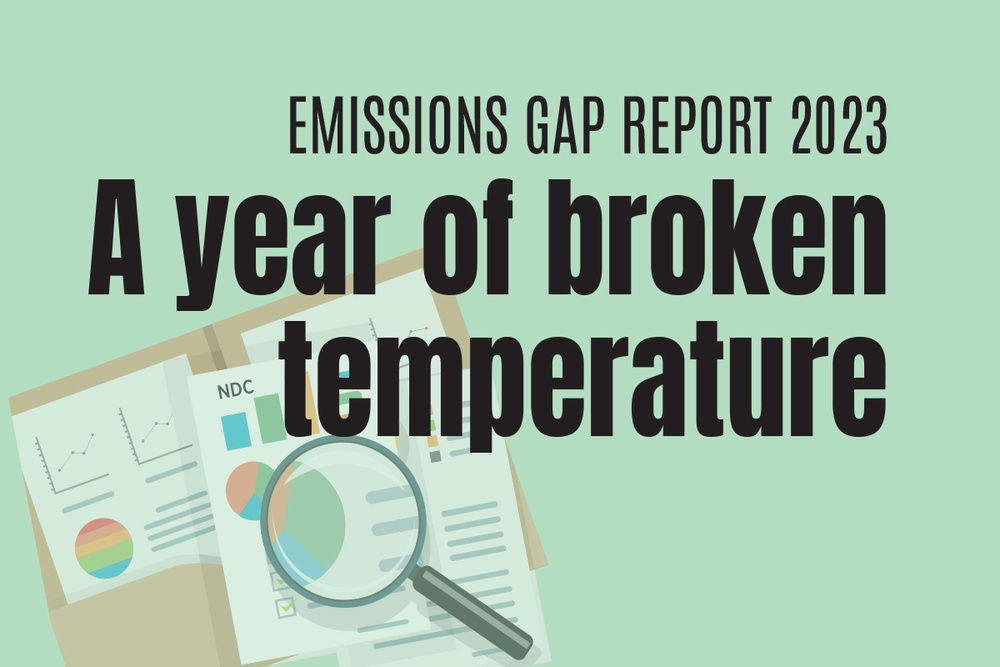 EMISSIONS GAP REPORT 2023

A year of broken temperature

NDC